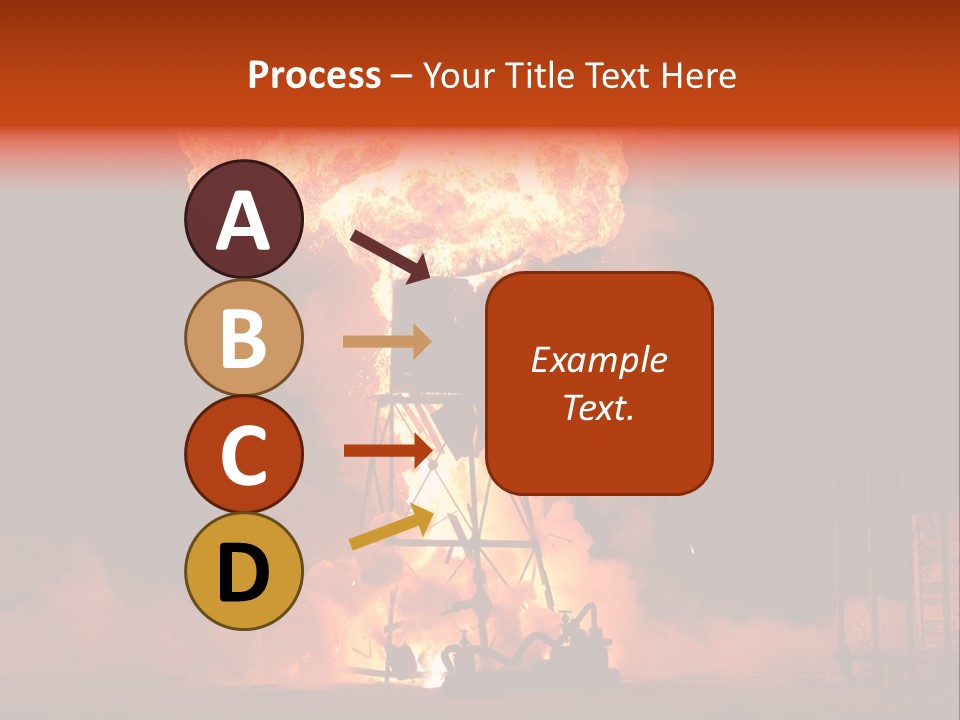 Process – Your Title Text Here

A

B

C

D

Example Text.